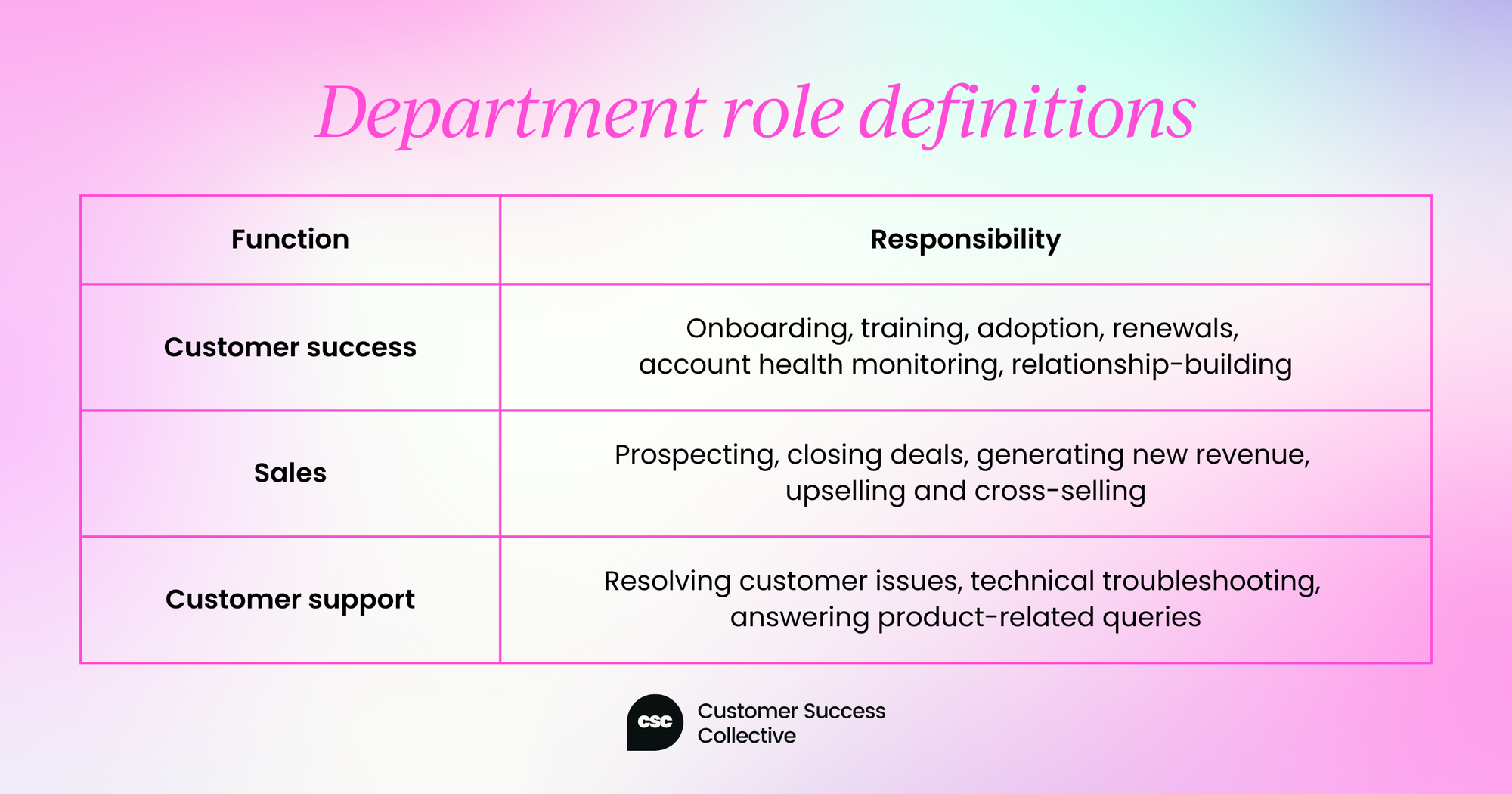 Department role definitions

| Function | Responsibility |
|---|---|
| Customer success | Onboarding, training, adoption, renewals, account health monitoring, relationship-building |
| Sales | Prospecting, closing deals, generating new revenue, upselling and cross-selling |
| Customer support | Resolving customer issues, technical troubleshooting, answering product-related queries |

csc Customer Success Collective